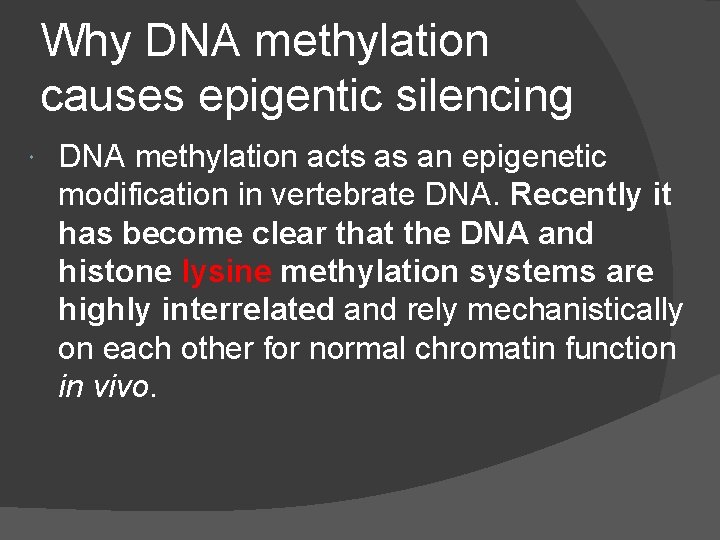 Why DNA methylation causes epigentic silencing

DNA methylation acts as an epigenetic modification in vertebrate DNA. Recently it has become clear that the DNA and histone lysine methylation systems are highly interrelated and rely mechanistically on each other for normal chromatin function in vivo.